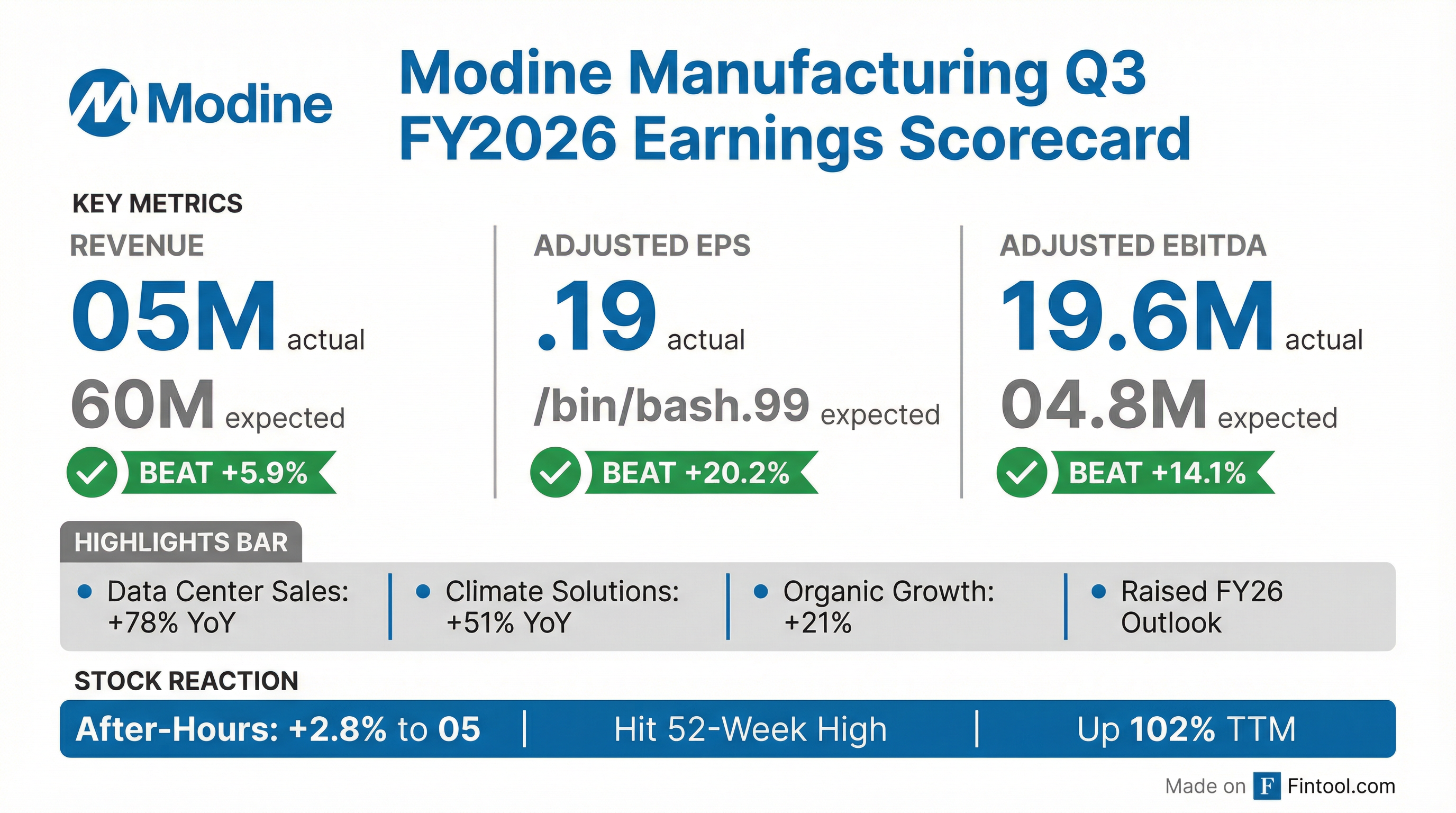 Modine

Modine Manufacturing Q3 FY2026 Earnings Scorecard

KEY METRICS

REVENUE
05M actual
60M expected
BEAT +5.9%

ADJUSTED EPS
.19 actual
/bin/bash.99 expected
BEAT +20.2%

ADJUSTED EBITDA
19.6M actual
04.8M expected
BEAT +14.1%

HIGHLIGHTS BAR

• Data Center Sales: +78% YoY
• Climate Solutions: +51% YoY
• Organic Growth: +21%
• Raised FY26 Outlook

STOCK REACTION

After-Hours: +2.8% to 05 | Hit 52-Week High | Up 102% TTM

Made on F Fintool.com